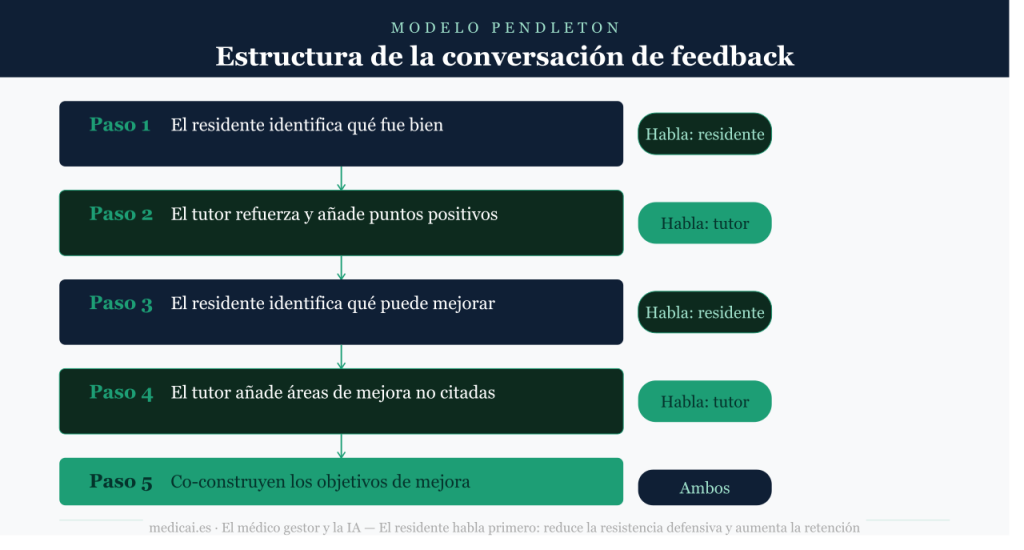 MODELO PENDLETON

Estructura de la conversación de feedback

Paso 1 El residente identifica qué fue bien

Habla: residente

Paso 2 El tutor refuerza y añade puntos positivos

Habla: tutor

Paso 3 El residente identifica qué puede mejorar

Habla: residente

Paso 4 El tutor añade áreas de mejora no citadas

Habla: tutor

Paso 5 Co-construyen los objetivos de mejora

Ambos

medicai.es · El médico gestor y la IA — El residente habla primero: reduce la resistencia defensiva y aumenta la retención